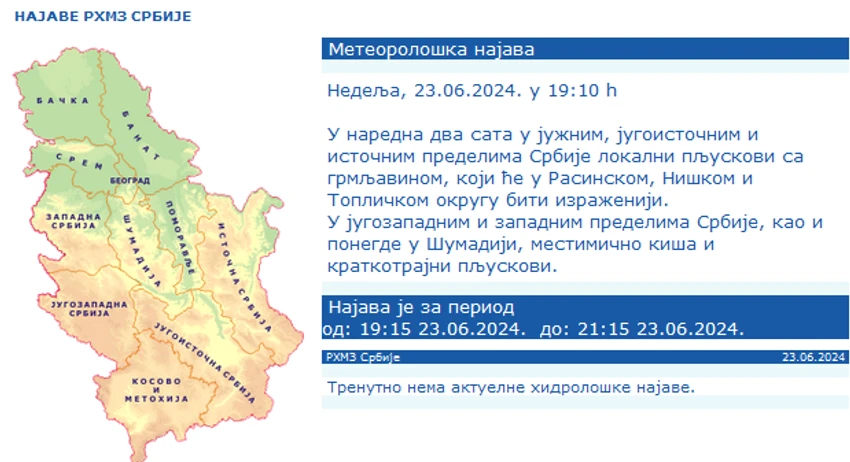 НАЈАВЕ РХМЗ СРБИЈЕ

БАЧКА
БАНАТ
СРЕМ
БЕОГРАД
ЗАПАДНА СРБИЈА
ШУМАДИЈА
ПОМОРАВЉЕ
ИСТОЧНА СРБИЈА
ЈУГОЗАПАДНА СРБИЈА
ЈУГОИСТОЧНА СРБИЈА
КОСОВО И МЕТОХИЈА

Метеоролошка најава

Недеља, 23.06.2024. у 19:10 h

У наредна два сата у јужним, југоисточним и источним пределима Србије локални пљускови са грмљавином, који ће у Расинском, Нишком и Топличком округу бити израженији.
У југозападним и западним пределима Србије, као и понегде у Шумадији, местимично киша и краткотрајни пљускови.

Најава је за период
од: 19:15 23.06.2024. до: 21:15 23.06.2024.

РХМЗ Србије
23.06.2024

Тренутно нема актуелне хидролошке најаве.